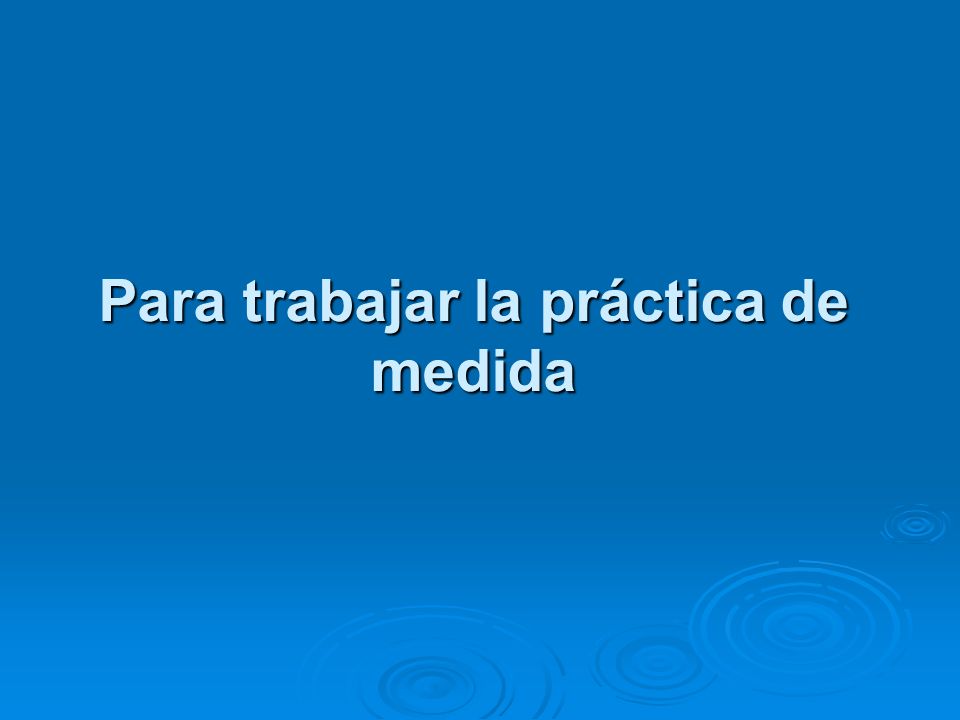 Para trabajar la práctica de medida